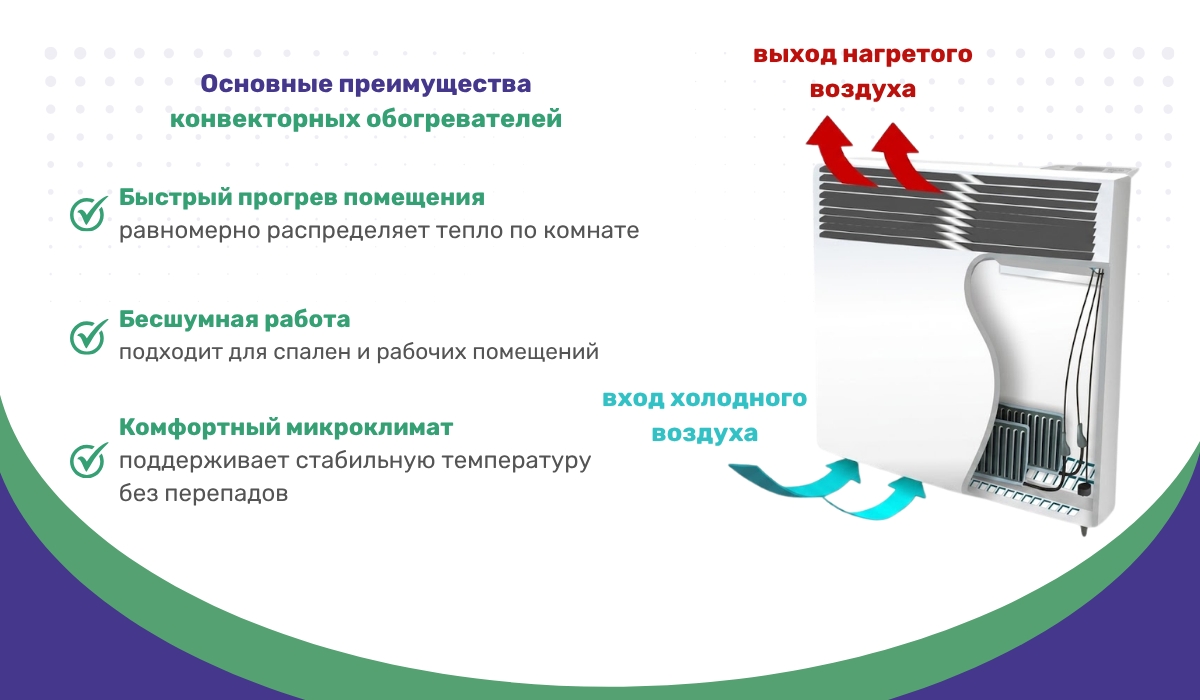 Основные преимущества конвекторных обогревателей

Быстрый прогрев помещения
равномерно распределяет тепло по комнате

Бесшумная работа
подходит для спален и рабочих помещений

Комфортный микроклимат
поддерживает стабильную температуру без перепадов

выход нагретого воздуха

вход холодного воздуха